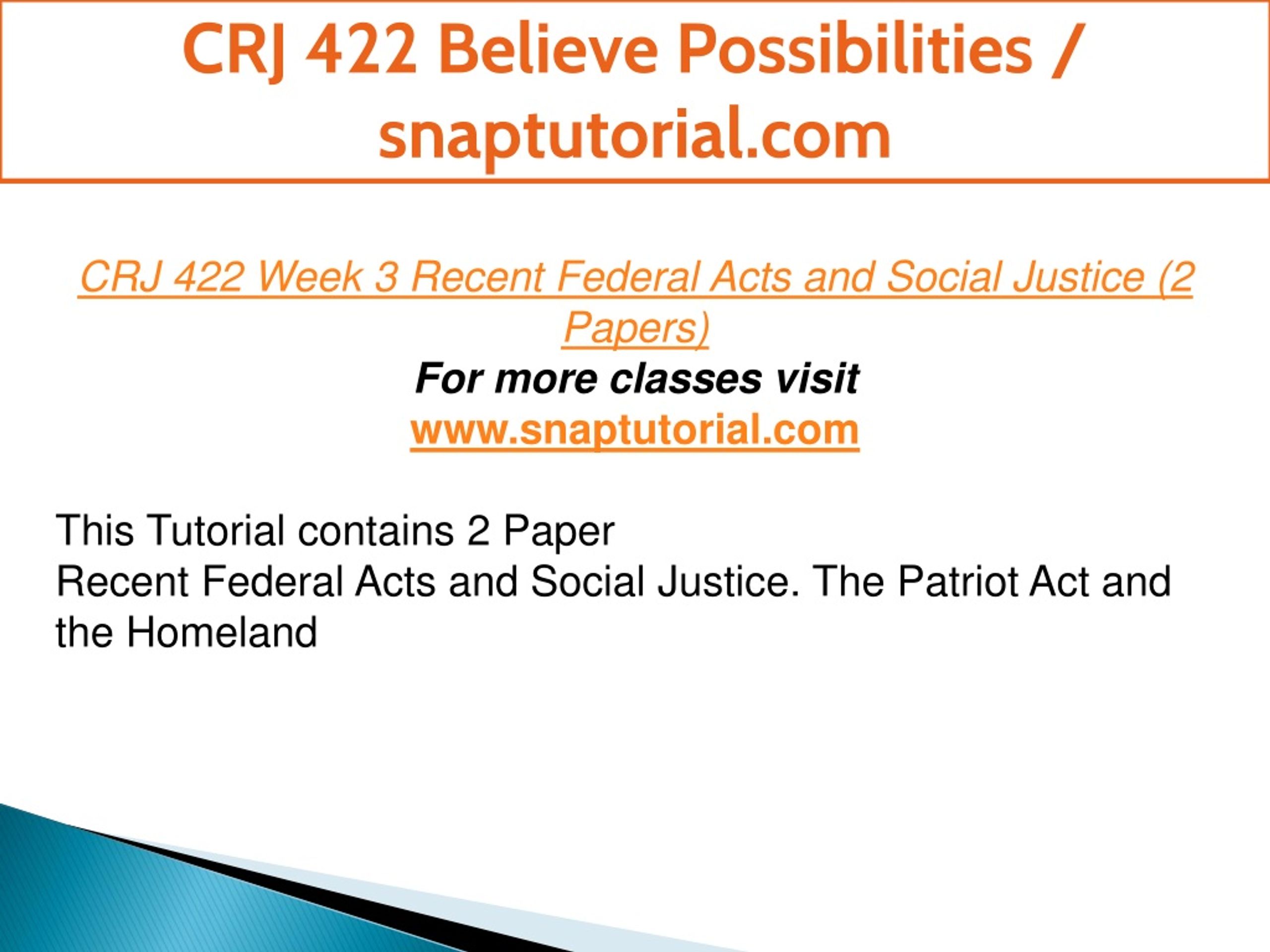 CRJ 422 Believe Possibilities / snaptutorial.com

CRJ 422 Week 3 Recent Federal Acts and Social Justice (2 Papers)
For more classes visit
www.snaptutorial.com

This Tutorial contains 2 Paper
Recent Federal Acts and Social Justice. The Patriot Act and the Homeland